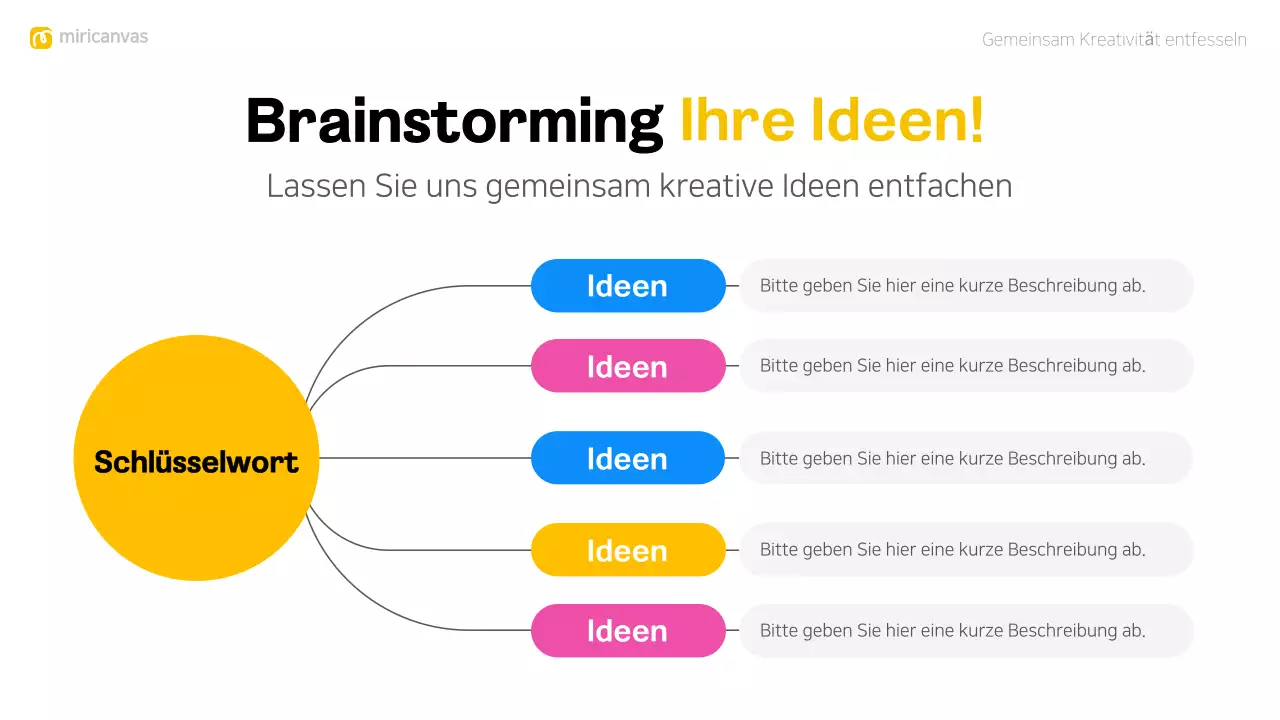 miricanvas

Gemeinsam Kreativität entfesseln

Brainstorming Ihre Ideen!

Lassen Sie uns gemeinsam kreative Ideen entfachen

Schlüsselwort

Ideen

Bitte geben Sie hier eine kurze Beschreibung ab.

Ideen

Bitte geben Sie hier eine kurze Beschreibung ab.

Ideen

Bitte geben Sie hier eine kurze Beschreibung ab.

Ideen

Bitte geben Sie hier eine kurze Beschreibung ab.

Ideen

Bitte geben Sie hier eine kurze Beschreibung ab.